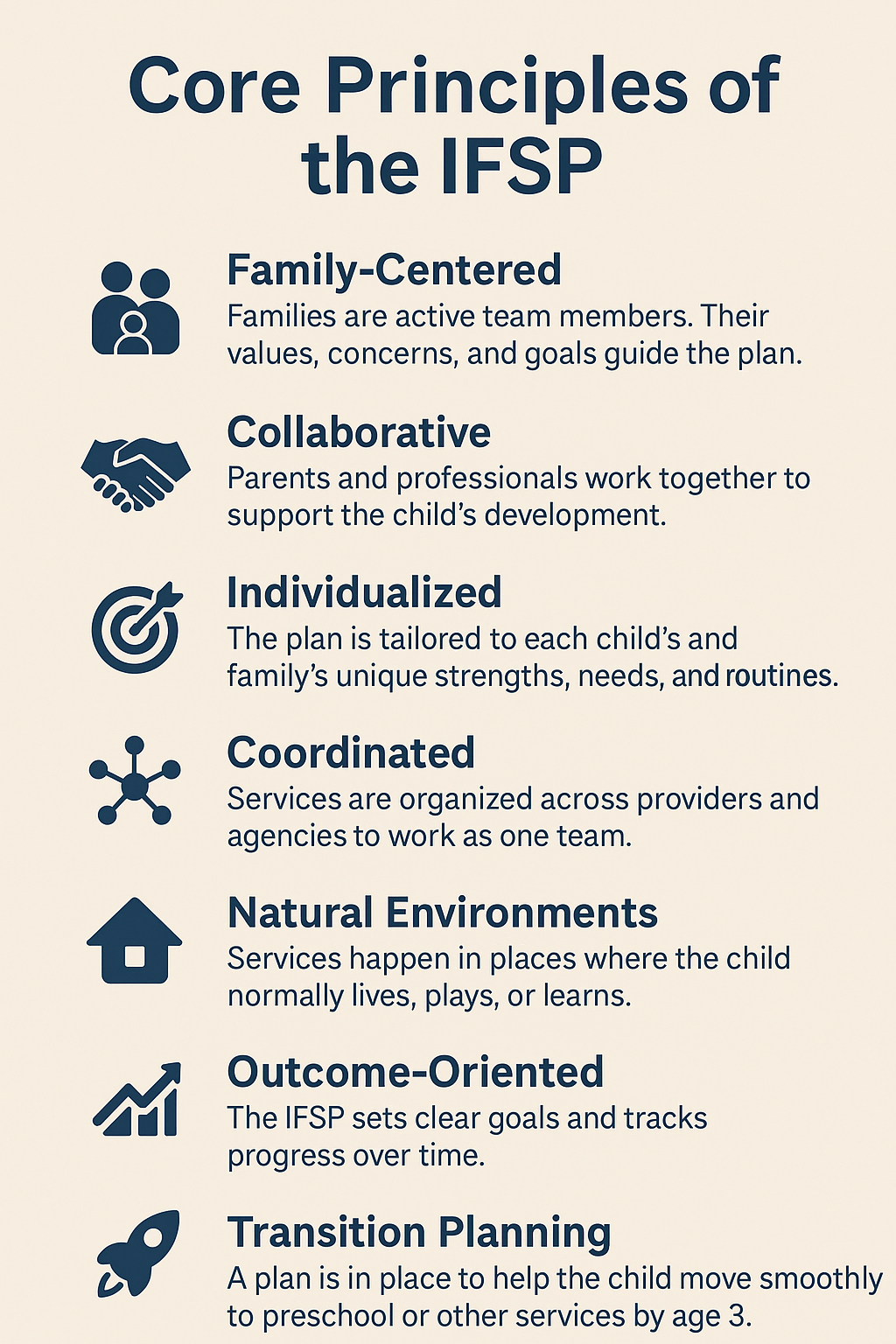 Core Principles of the IFSP

Family-Centered
Families are active team members. Their values, concerns, and goals guide the plan.

Collaborative
Parents and professionals work together to support the child's development.

Individualized
The plan is tailored to each child's and family's unique strengths, needs, and routines.

Coordinated
Services are organized across providers and agencies to work as one team.

Natural Environments
Services happen in places where the child normally lives, plays, or learns.

Outcome-Oriented
The IFSP sets clear goals and tracks progress over time.

Transition Planning
A plan is in place to help the child move smoothly to preschool or other services by age 3.